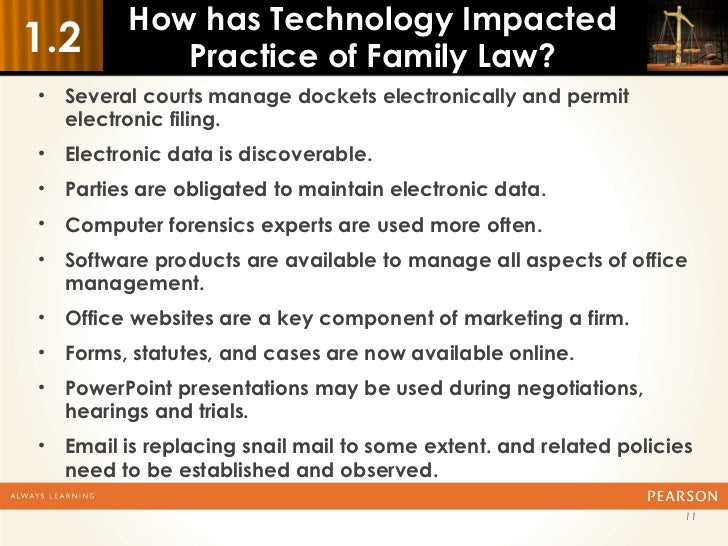 1.2 How has Technology Impacted Practice of Family Law?

• Several courts manage dockets electronically and permit electronic filing.

• Electronic data is discoverable.

• Parties are obligated to maintain electronic data.

• Computer forensics experts are used more often.

• Software products are available to manage all aspects of office management.

• Office websites are a key component of marketing a firm.

• Forms, statutes, and cases are now available online.

• PowerPoint presentations may be used during negotiations, hearings and trials.

• Email is replacing snail mail to some extent. and related policies need to be established and observed.

ALWAYS LEARNING

PEARSON

11